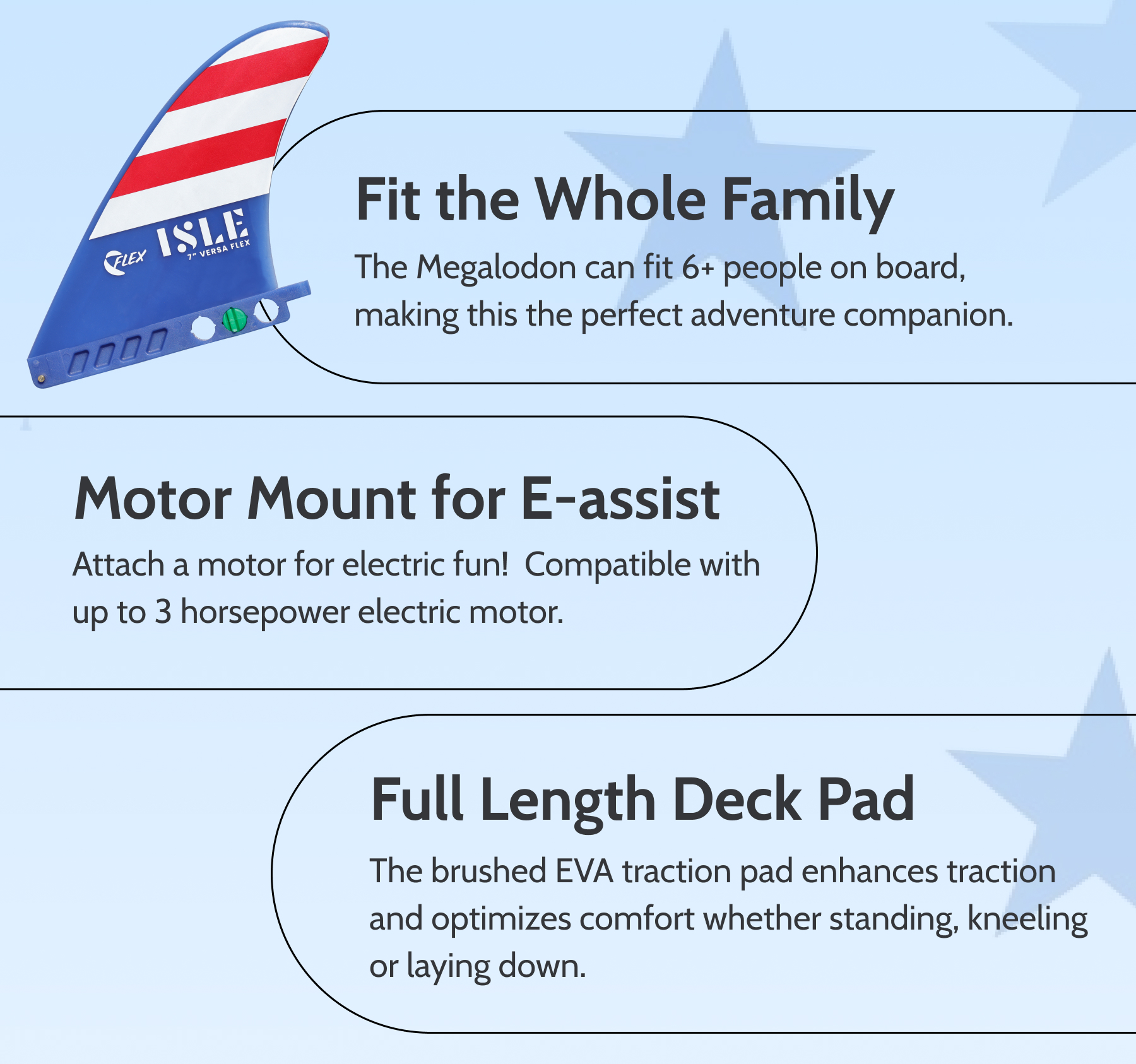 FLEX ISLE 7" VERSA FLEX

Fit the Whole Family
The Megalodon can fit 6+ people on board, making this the perfect adventure companion.

Motor Mount for E-assist
Attach a motor for electric fun! Compatible with up to 3 horsepower electric motor.

Full Length Deck Pad
The brushed EVA traction pad enhances traction and optimizes comfort whether standing, kneeling or laying down.